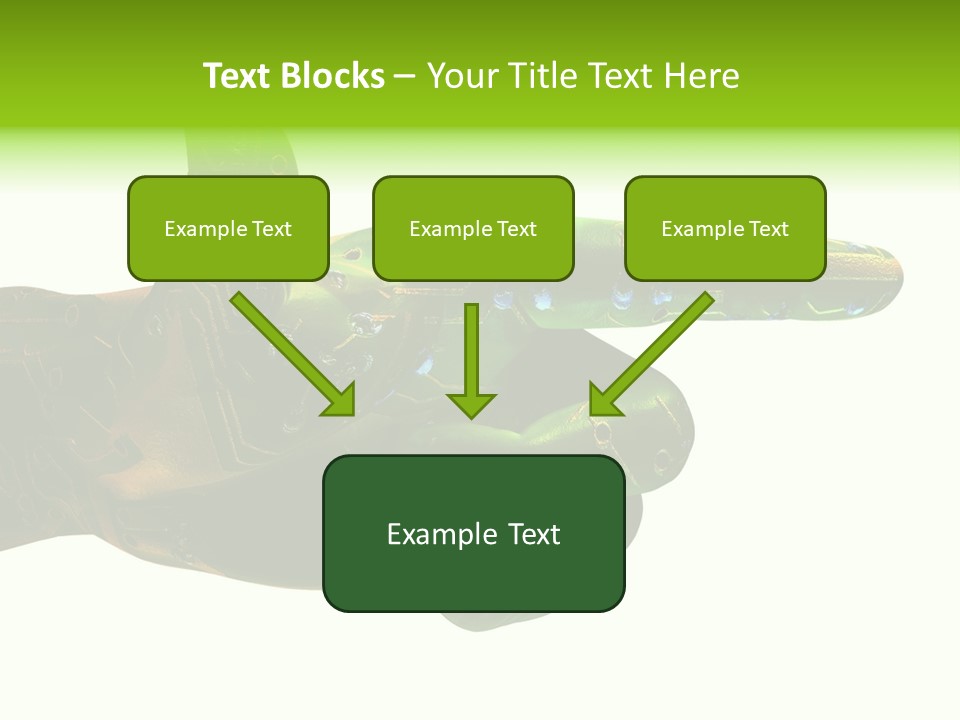 Text Blocks – Your Title Text Here

Example Text

Example Text

Example Text

Example Text